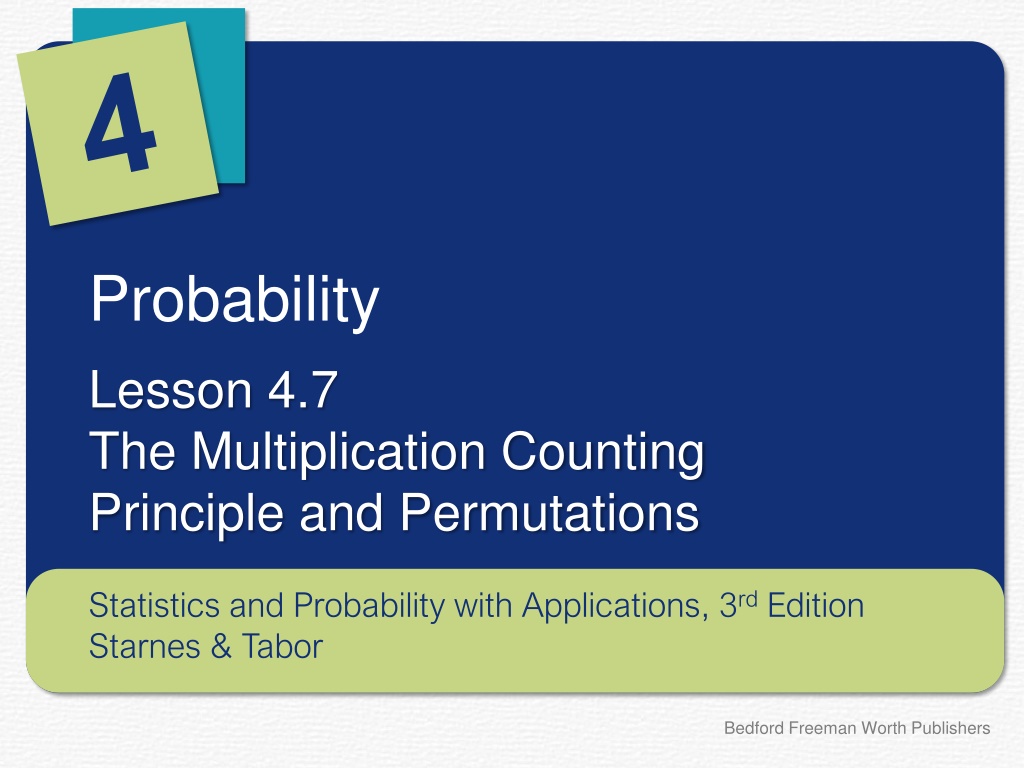 4

Probability

Lesson 4.7
The Multiplication Counting Principle and Permutations

Statistics and Probability with Applications, 3rd Edition
Starnes & Tabor

Bedford Freeman Worth Publishers